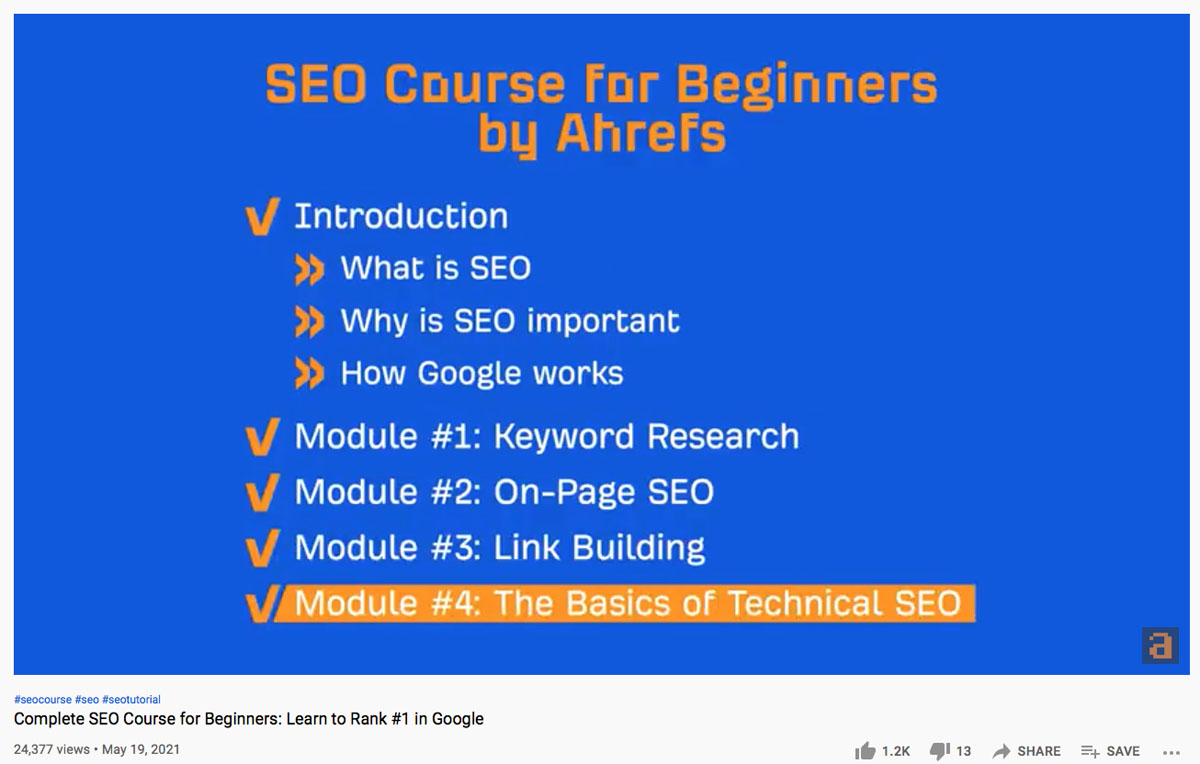 SEO Course for Beginners by Ahrefs

Introduction

What is SEO

Why is SEO important

How Google works

Module #1: Keyword Research

Module #2: On-Page SEO

Module #3: Link Building

Module #4: The Basics of Technical SEO

a

#seocourse #seo #seotutorial

Complete SEO Course for Beginners: Learn to Rank #1 in Google

24,377 views • May 19, 2021

1.2K 13 SHARE SAVE ...